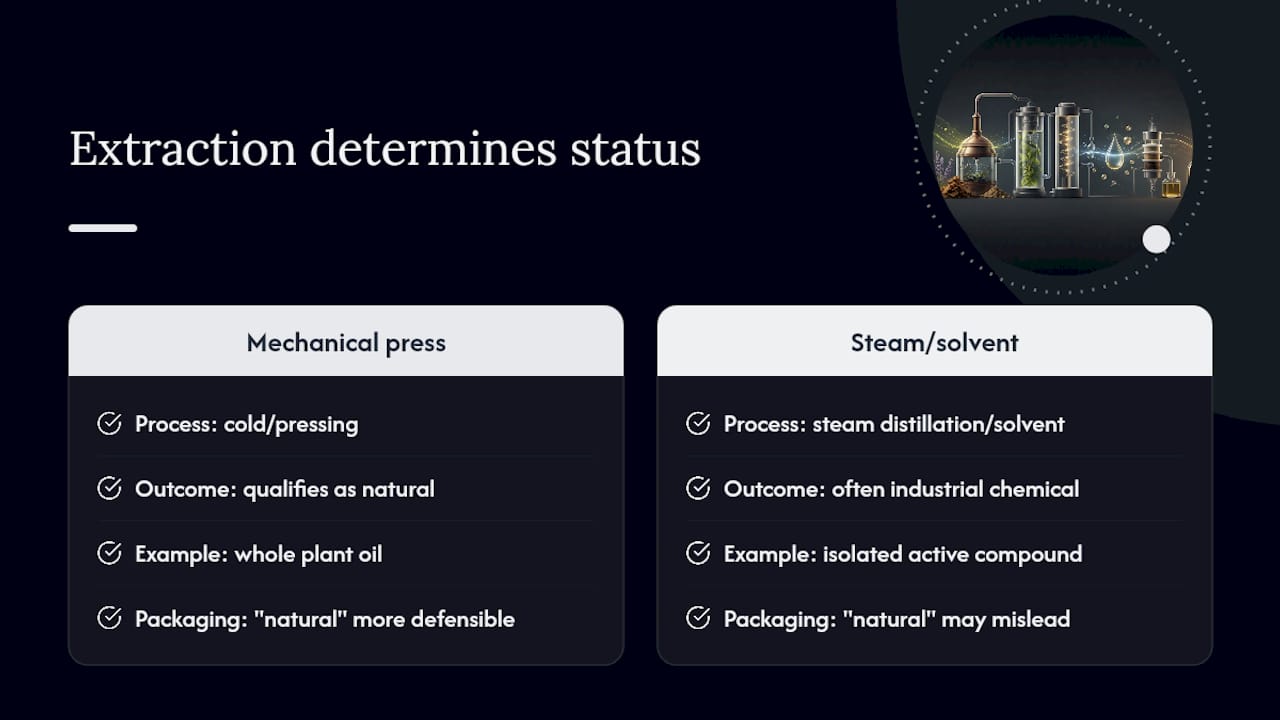 Extraction determines status

Mechanical press

Process: cold/pressing

Outcome: qualifies as natural

Example: whole plant oil

Packaging: "natural" more defensible

Steam/solvent

Process: steam distillation/solvent

Outcome: often industrial chemical

Example: isolated active compound

Packaging: "natural" may mislead